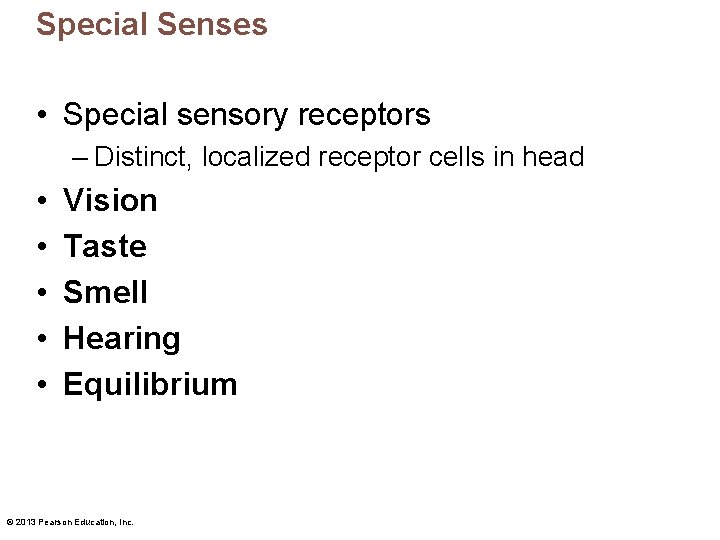 Special Senses

• Special sensory receptors
– Distinct, localized receptor cells in head
• Vision
• Taste
• Smell
• Hearing
• Equilibrium

© 2013 Pearson Education, Inc.